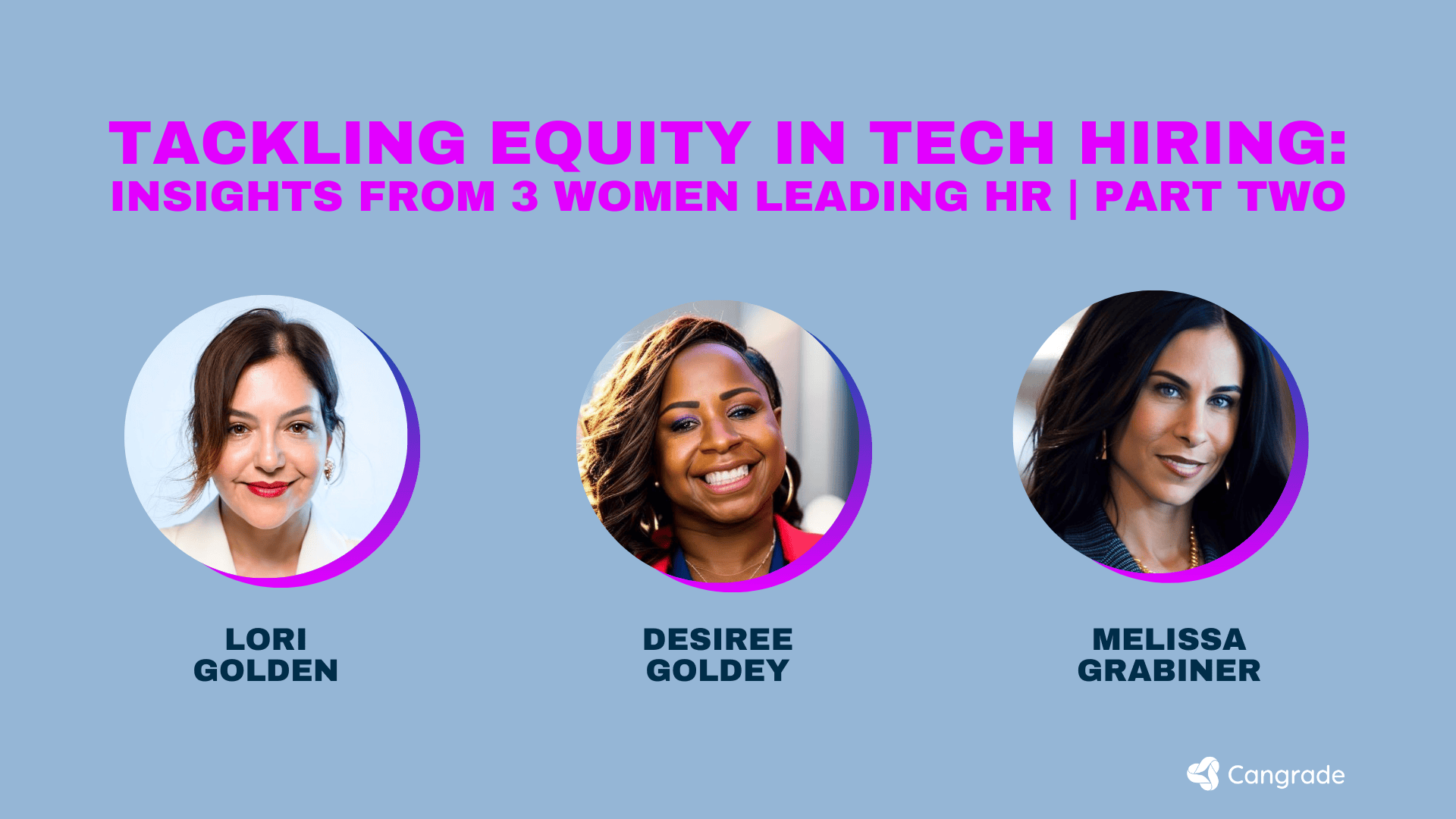 TACKLING EQUITY IN TECH HIRING:
INSIGHTS FROM 3 WOMEN LEADING HR | PART TWO

LORI GOLDEN

DESIREE GOLDEY

MELISSA GRABINER

Cangrade